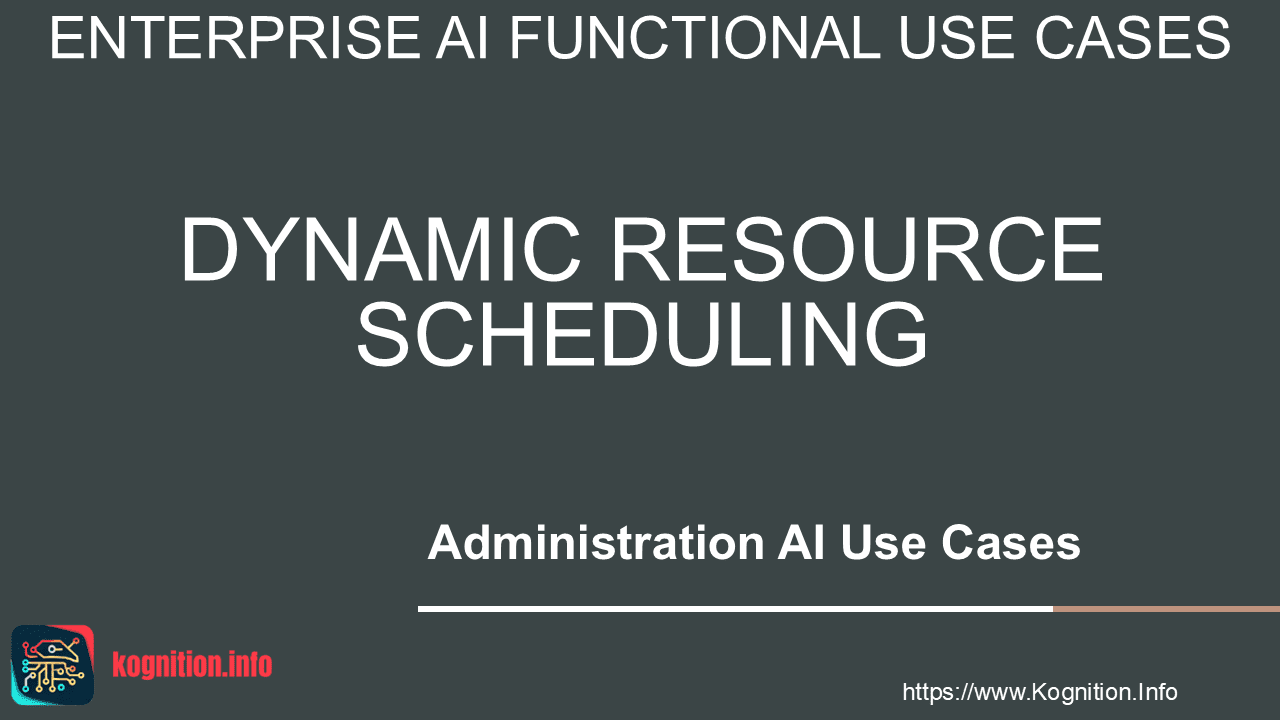 ENTERPRISE AI FUNCTIONAL USE CASES

DYNAMIC RESOURCE SCHEDULING

Administration AI Use Cases

kognition.info

https://www.Kognition.Info